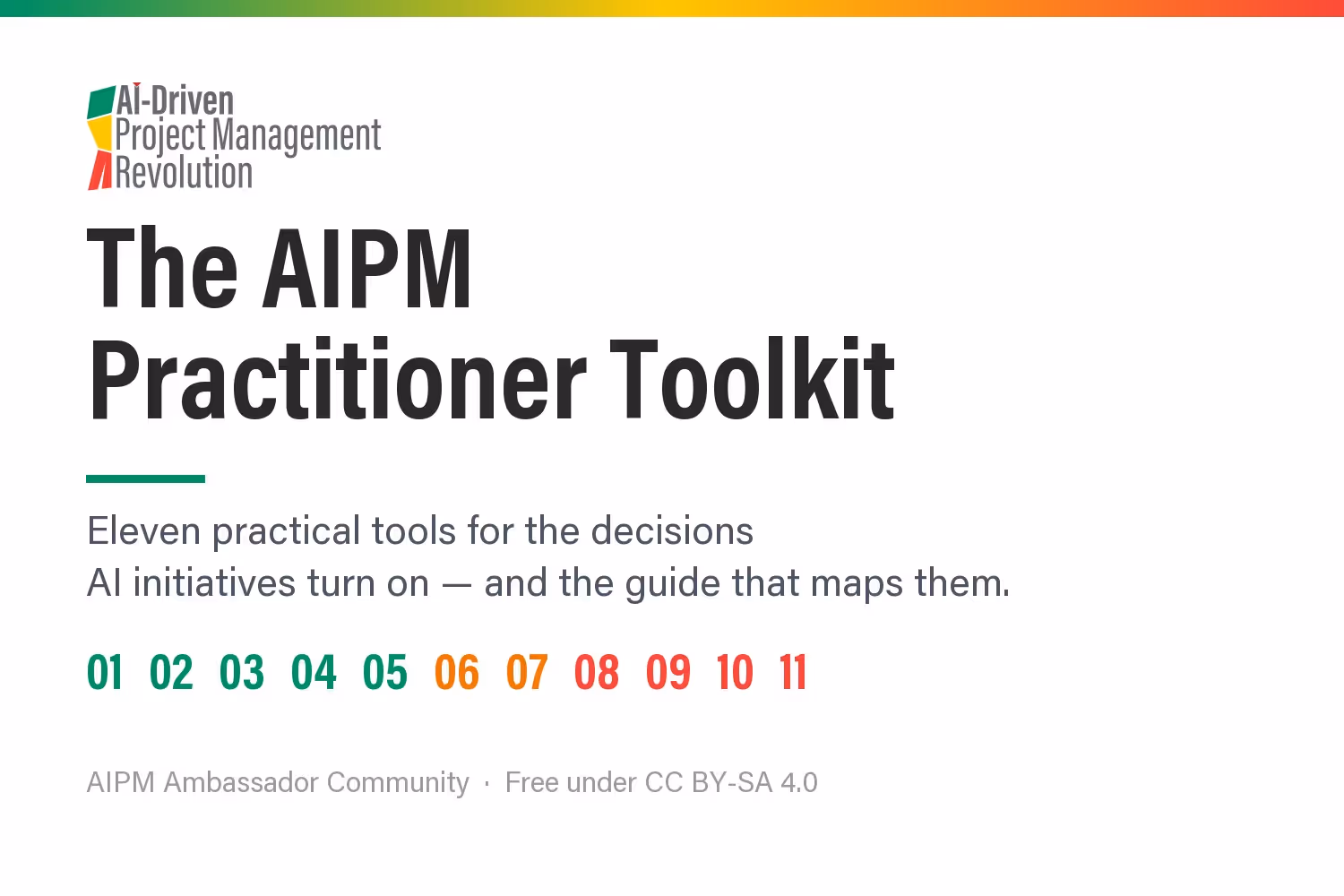 AI-Driven
Project Management
Revolution

The AIPM
Practitioner Toolkit

Eleven practical tools for the decisions
AI initiatives turn on — and the guide that maps them.

01 02 03 04 05 06 07 08 09 10 11

AIPM Ambassador Community · Free under CC BY-SA 4.0